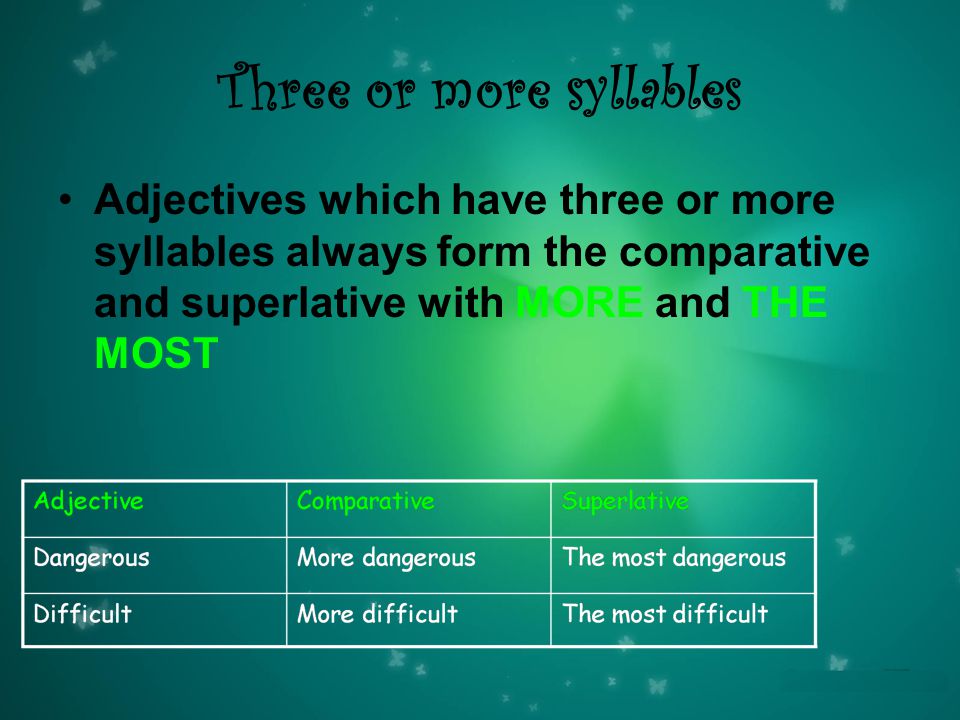 Three or more syllables

• Adjectives which have three or more syllables always form the comparative and superlative with MORE and THE MOST

| Adjective | Comparative | Superlative |
|---|---|---|
| Dangerous | More dangerous | The most dangerous |
| Difficult | More difficult | The most difficult |